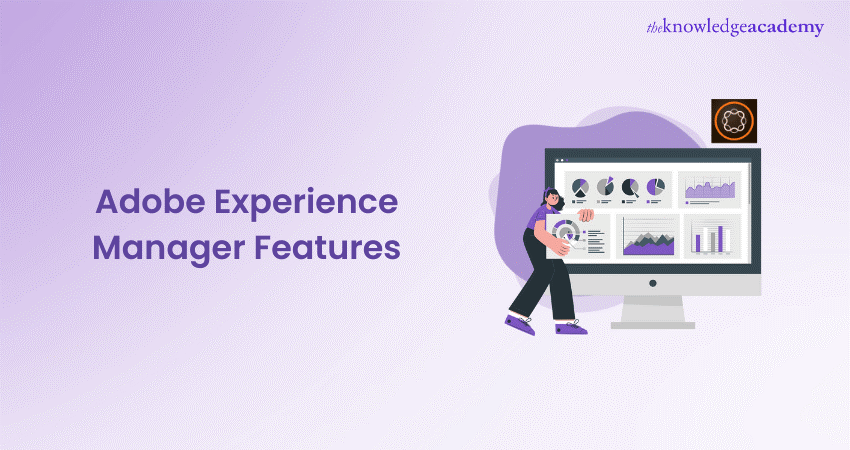 theknowledgeacademy

Adobe Experience Manager Features